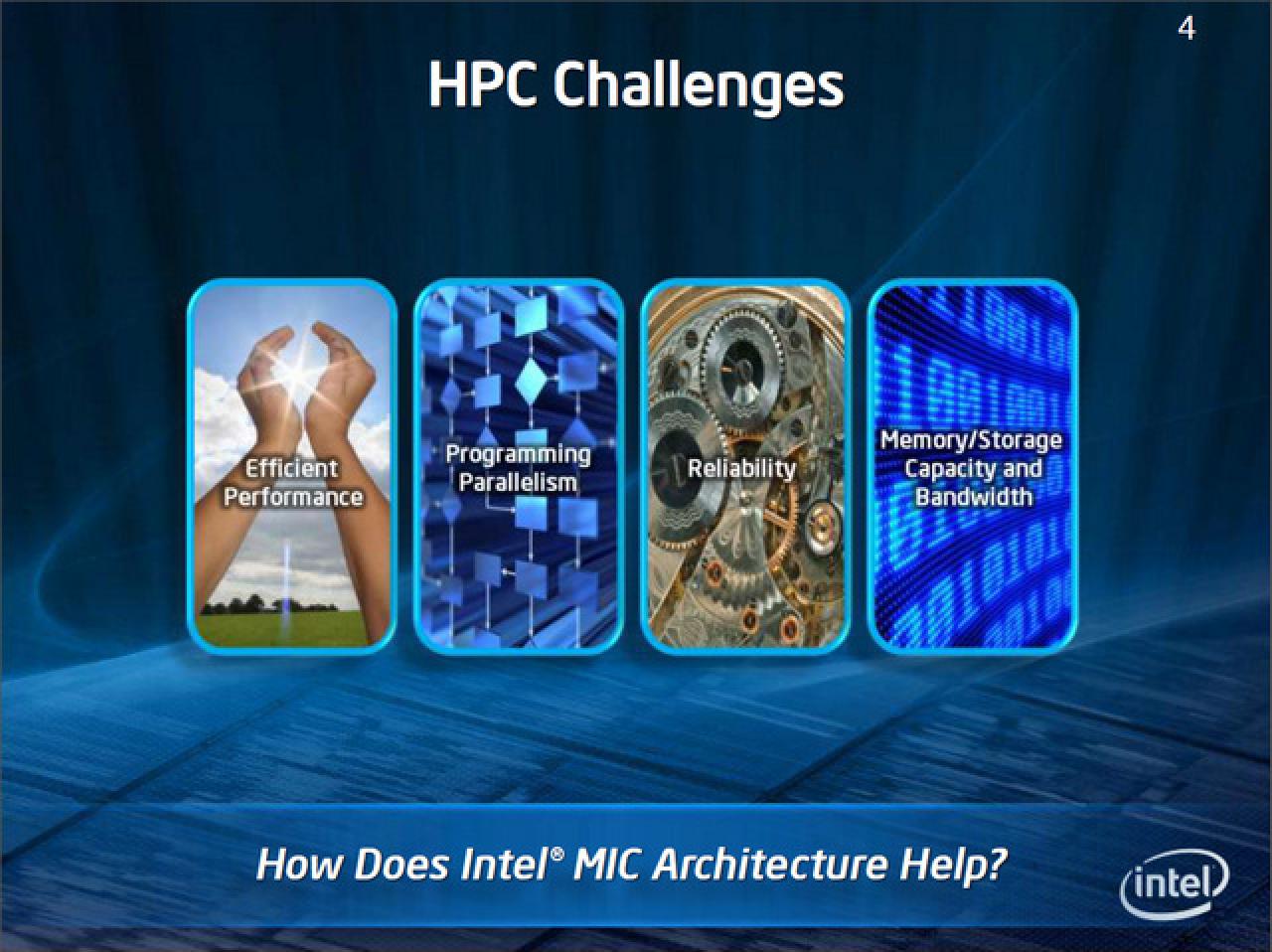 4

HPC Challenges

Efficient Performance

Programming Parallelism

Reliability

Memory/Storage Capacity and Bandwidth

How Does Intel® MIC Architecture Help?

intel